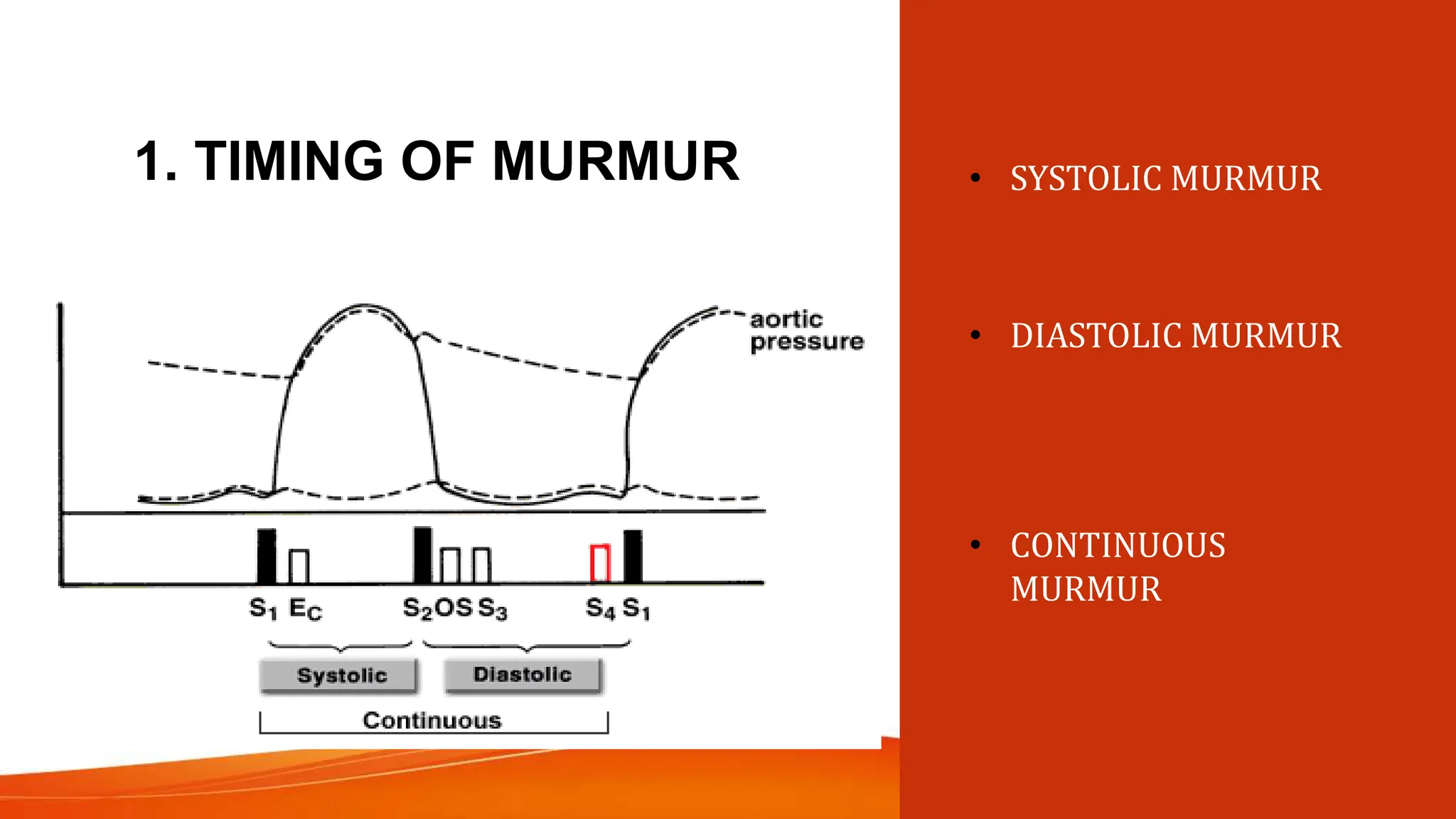 1. TIMING OF MURMUR

aortic pressure

$S_1$ $E_C$ $S_2$ OS $S_3$ $S_4$ $S_1$

Systolic

Diastolic

Continuous

• SYSTOLIC MURMUR

• DIASTOLIC MURMUR

• CONTINUOUS MURMUR